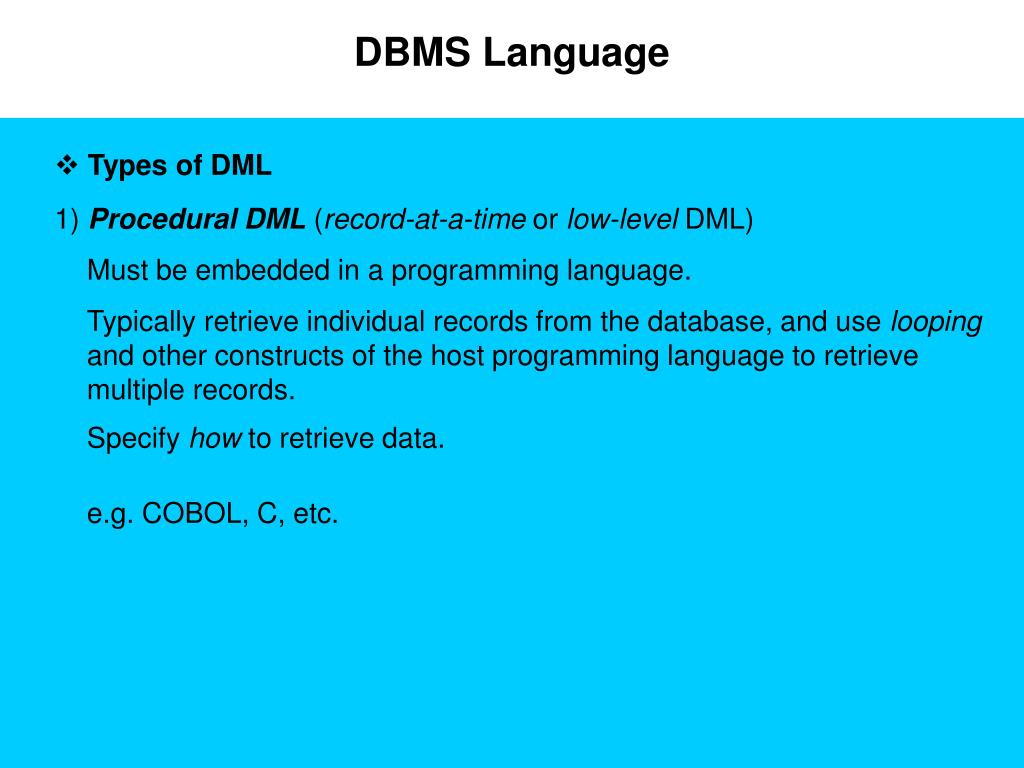 DBMS Language

❖ Types of DML

1) Procedural DML (record-at-a-time or low-level DML)

Must be embedded in a programming language.

Typically retrieve individual records from the database, and use looping and other constructs of the host programming language to retrieve multiple records.

Specify how to retrieve data.

e.g. COBOL, C, etc.